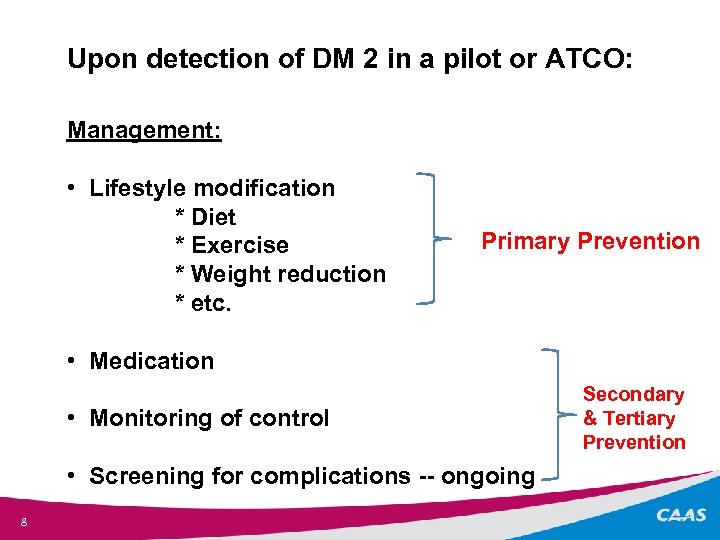 Upon detection of DM 2 in a pilot or ATCO:

Management:

• Lifestyle modification
* Diet
* Exercise
* Weight reduction
* etc.

Primary Prevention

• Medication

• Monitoring of control

• Screening for complications -- ongoing

Secondary & Tertiary Prevention

8

CAAS